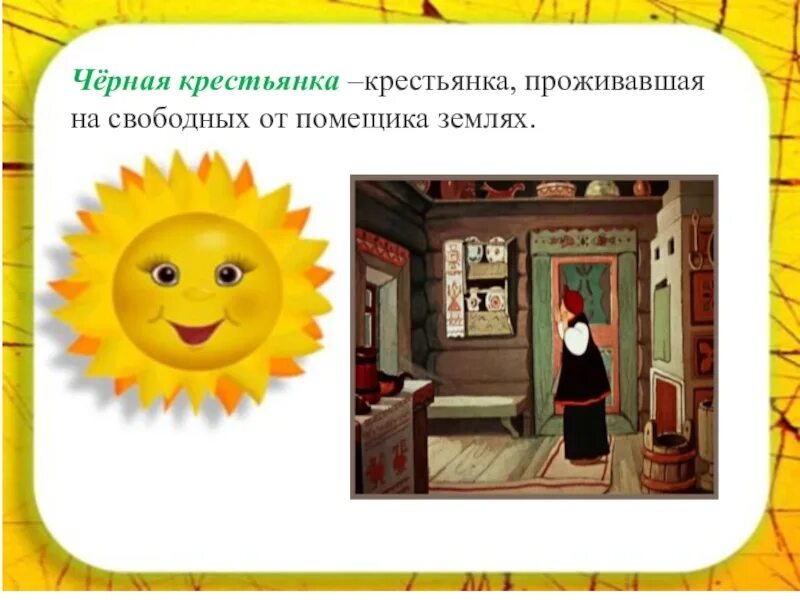 Чёрная крестьянка –крестьянка, проживавшая на свободных от помещика землях.